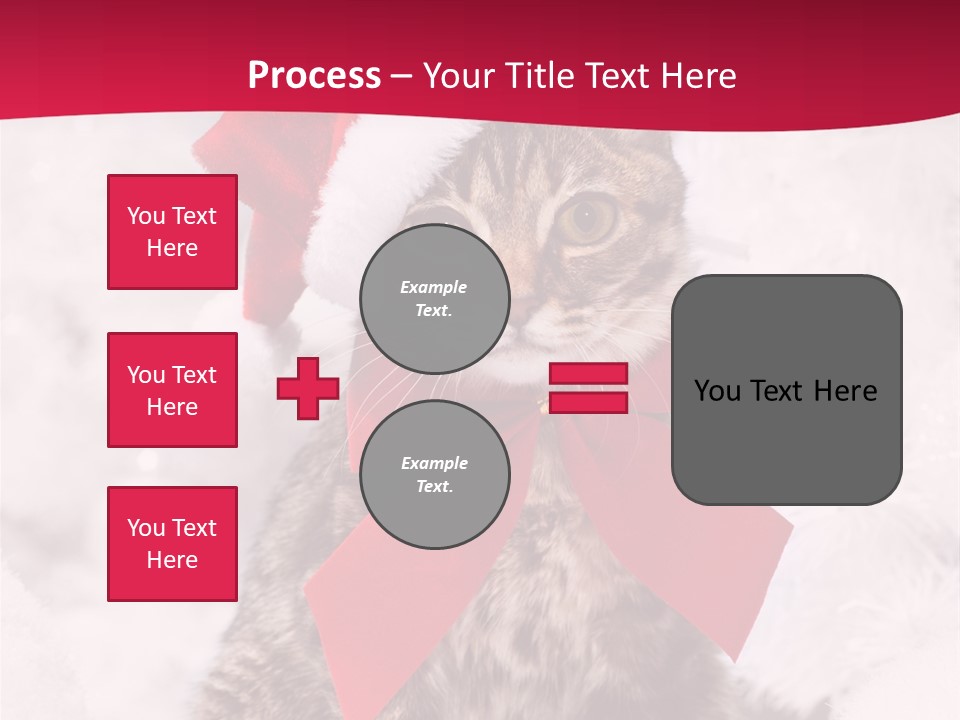 Process – Your Title Text Here

You Text Here

You Text Here

You Text Here

Example Text.

Example Text.

You Text Here